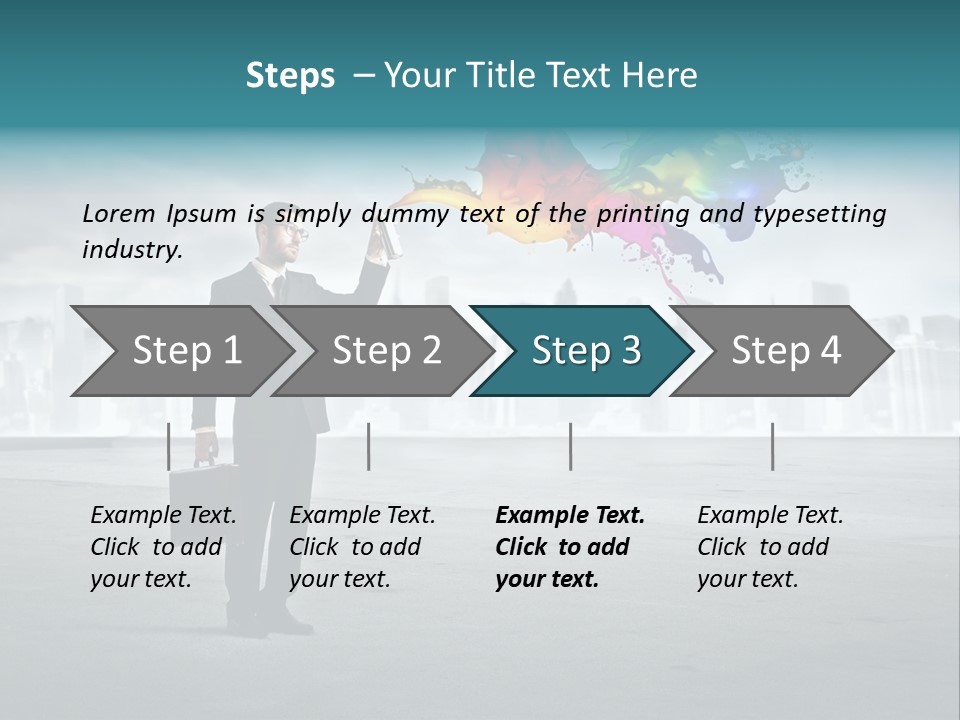 Steps – Your Title Text Here

Lorem Ipsum is simply dummy text of the printing and typesetting industry.

Step 1

Step 2

Step 3

Step 4

Example Text. Click to add your text.

Example Text. Click to add your text.

Example Text. Click to add your text.

Example Text. Click to add your text.